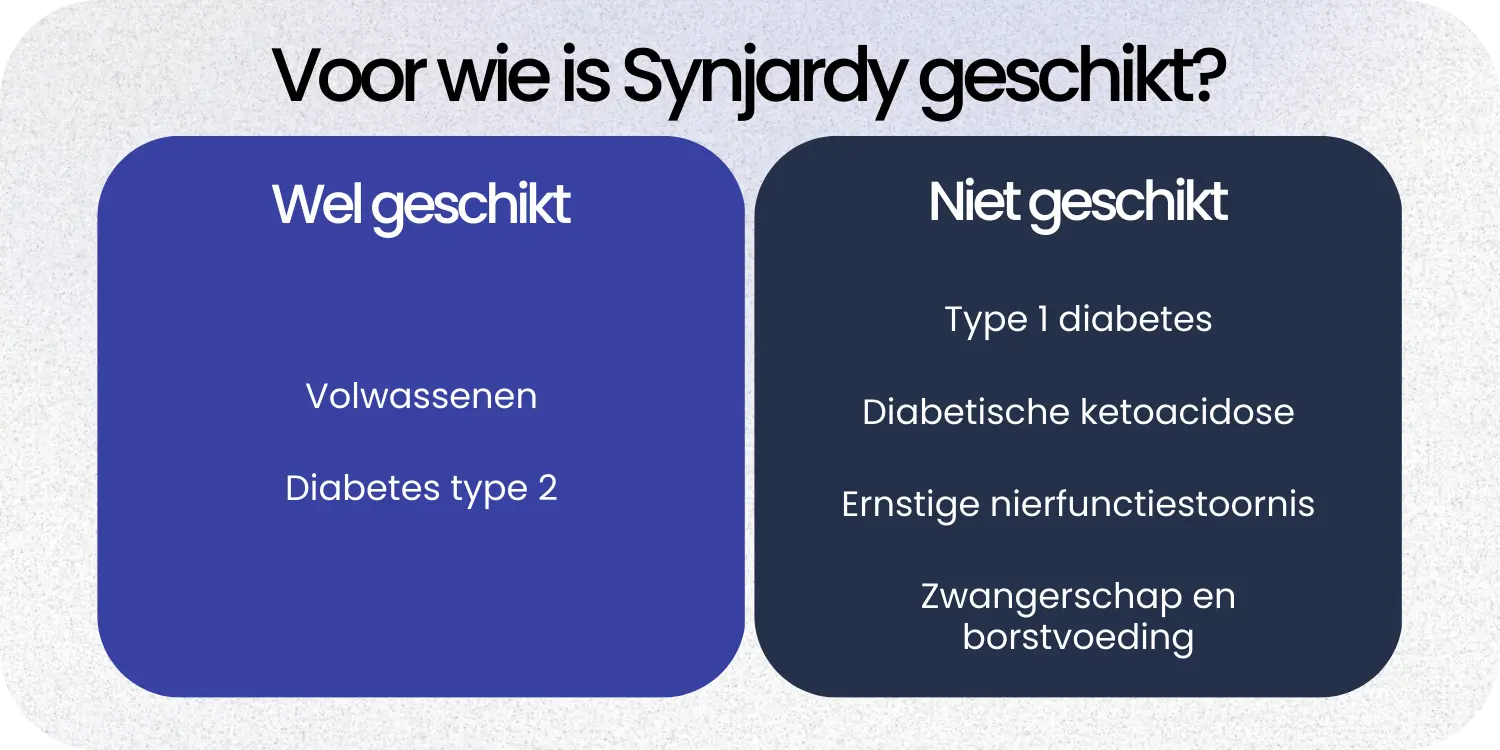 Voor wie is Synjardy geschikt?

Wel geschikt

Volwassenen

Diabetes type 2

Niet geschikt

Type 1 diabetes

Diabetische ketoacidose

Ernstige nierfunctiestoornis

Zwangerschap en borstvoeding